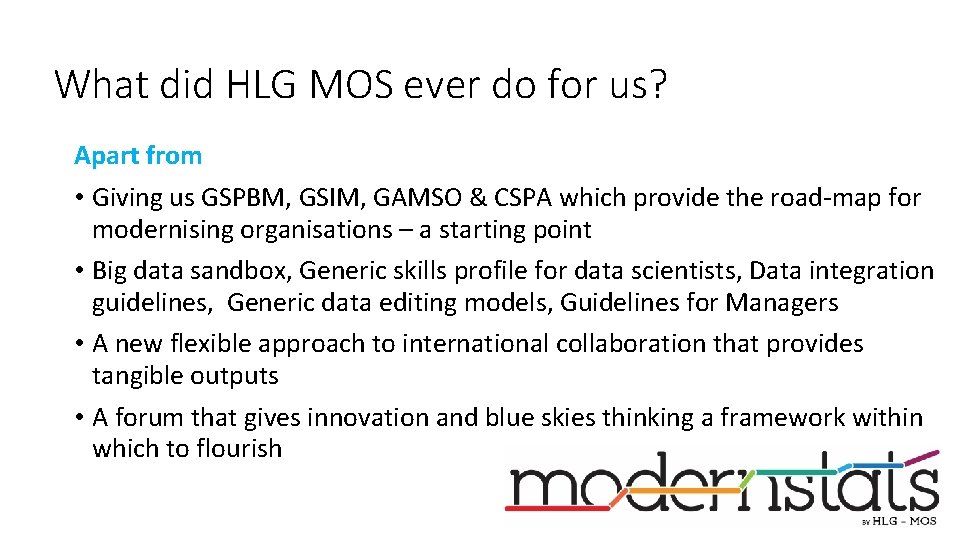 What did HLG MOS ever do for us?

Apart from

• Giving us GSPBM, GSIM, GAMSO & CSPA which provide the road-map for modernising organisations – a starting point

• Big data sandbox, Generic skills profile for data scientists, Data integration guidelines, Generic data editing models, Guidelines for Managers

• A new flexible approach to international collaboration that provides tangible outputs

• A forum that gives innovation and blue skies thinking a framework within which to flourish

modernstats
BY HLG - MOS